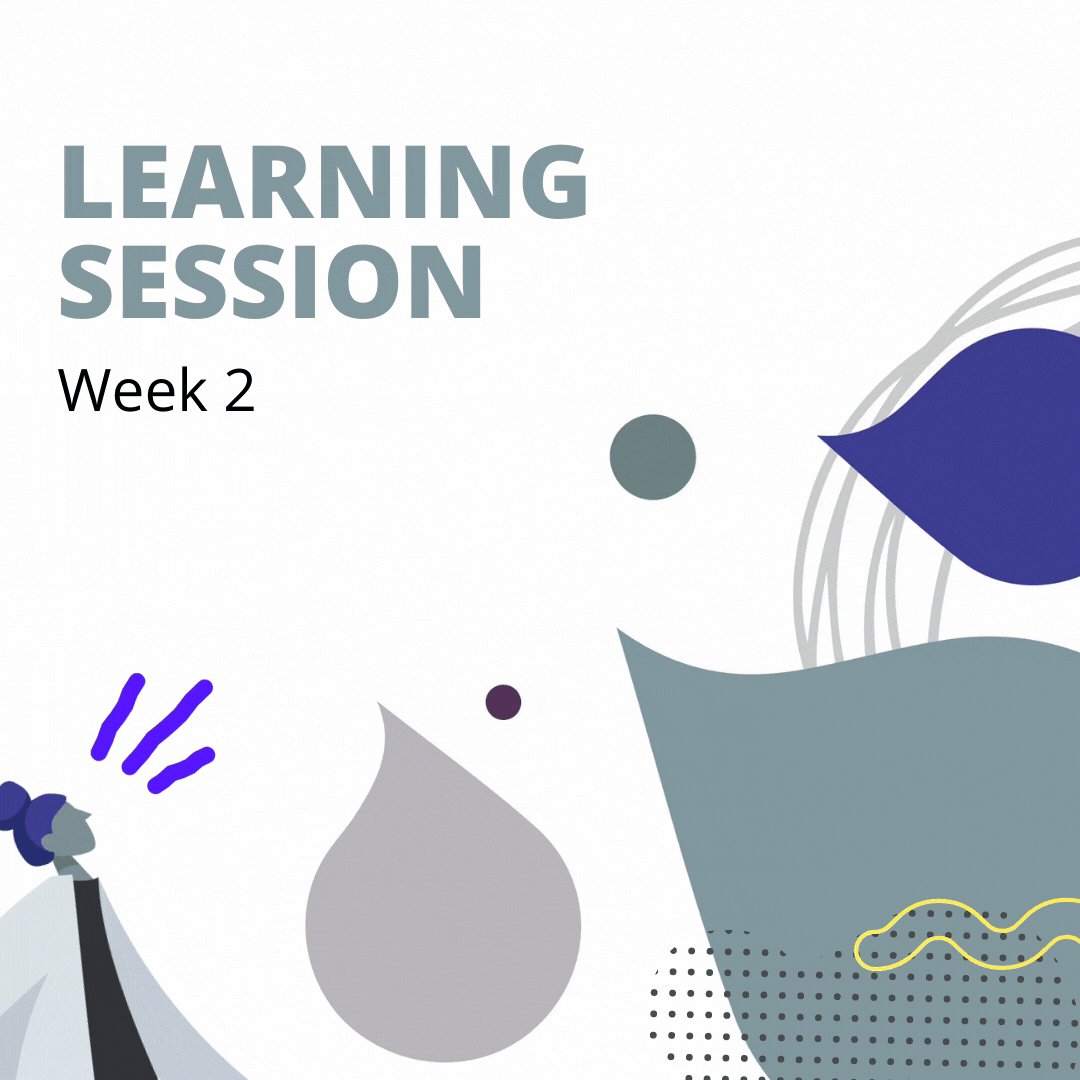 LEARNING SESSION

Week 2